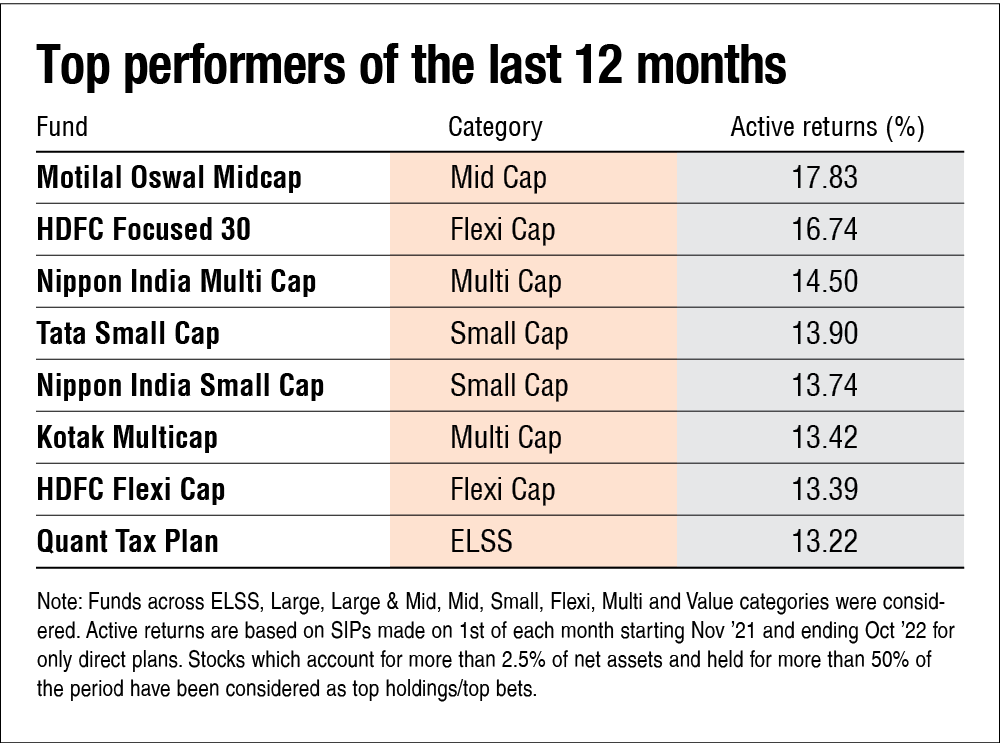 Top performers of the last 12 months

| Fund | Category | Active returns (%) |
|---|---|---|
| Motilal Oswal Midcap | Mid Cap | 17.83 |
| HDFC Focused 30 | Flexi Cap | 16.74 |
| Nippon India Multi Cap | Multi Cap | 14.50 |
| Tata Small Cap | Small Cap | 13.90 |
| Nippon India Small Cap | Small Cap | 13.74 |
| Kotak Multicap | Multi Cap | 13.42 |
| HDFC Flexi Cap | Flexi Cap | 13.39 |
| Quant Tax Plan | ELSS | 13.22 |

Note: Funds across ELSS, Large, Large & Mid, Mid, Small, Flexi, Multi and Value categories were considered. Active returns are based on SIPs made on 1st of each month starting Nov '21 and ending Oct '22 for only direct plans. Stocks which account for more than 2.5% of net assets and held for more than 50% of the period have been considered as top holdings/top bets.